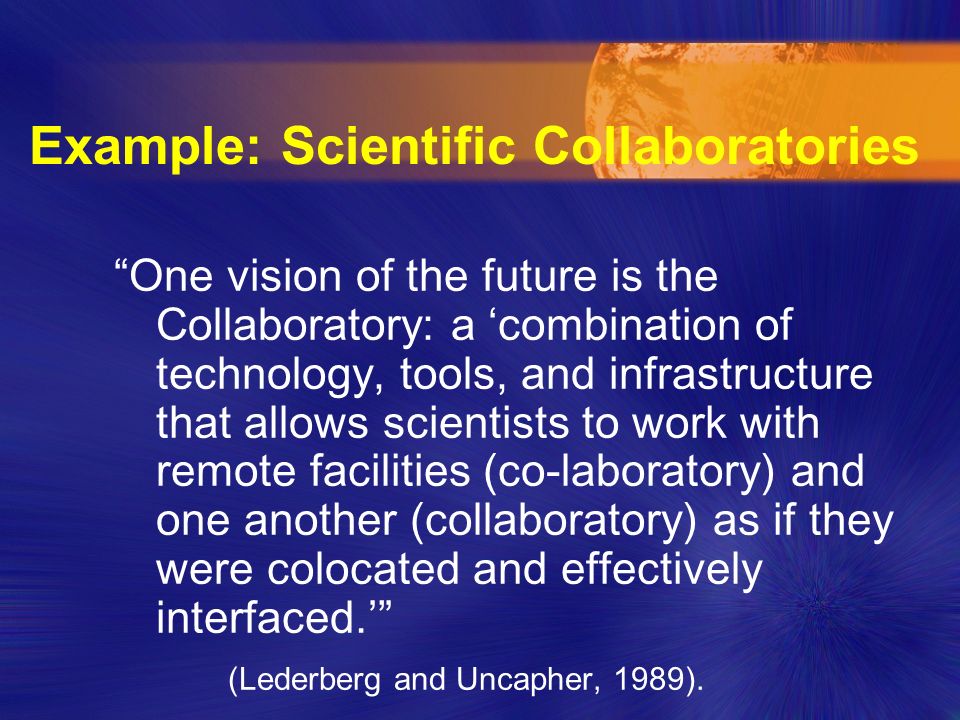 Example: Scientific Collaboratories

“One vision of the future is the Collaboratory: a ‘combination of technology, tools, and infrastructure that allows scientists to work with remote facilities (co-laboratory) and one another (collaboratory) as if they were colocated and effectively interfaced.’”

(Lederberg and Uncapher, 1989).